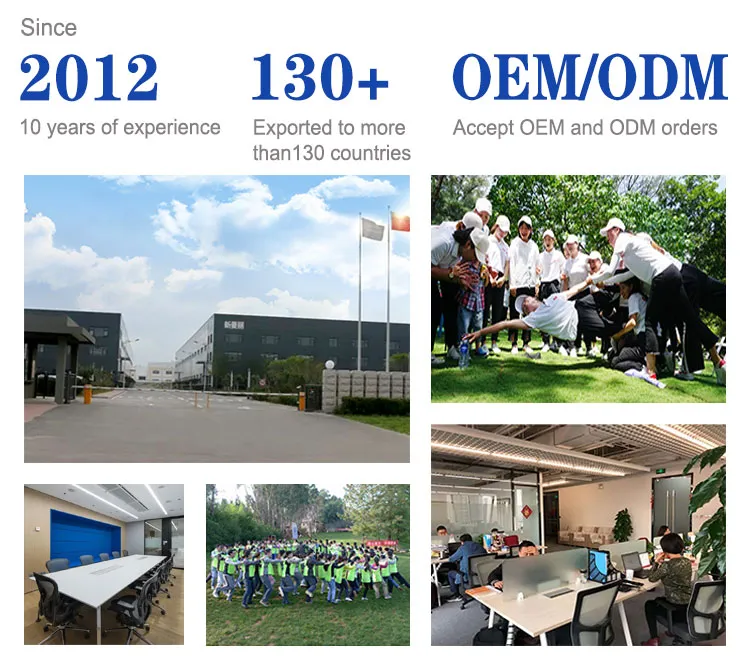 Since

2012
10 years of experience

130+
Exported to more than130 countries

OEM/ODM
Accept OEM and ODM orders